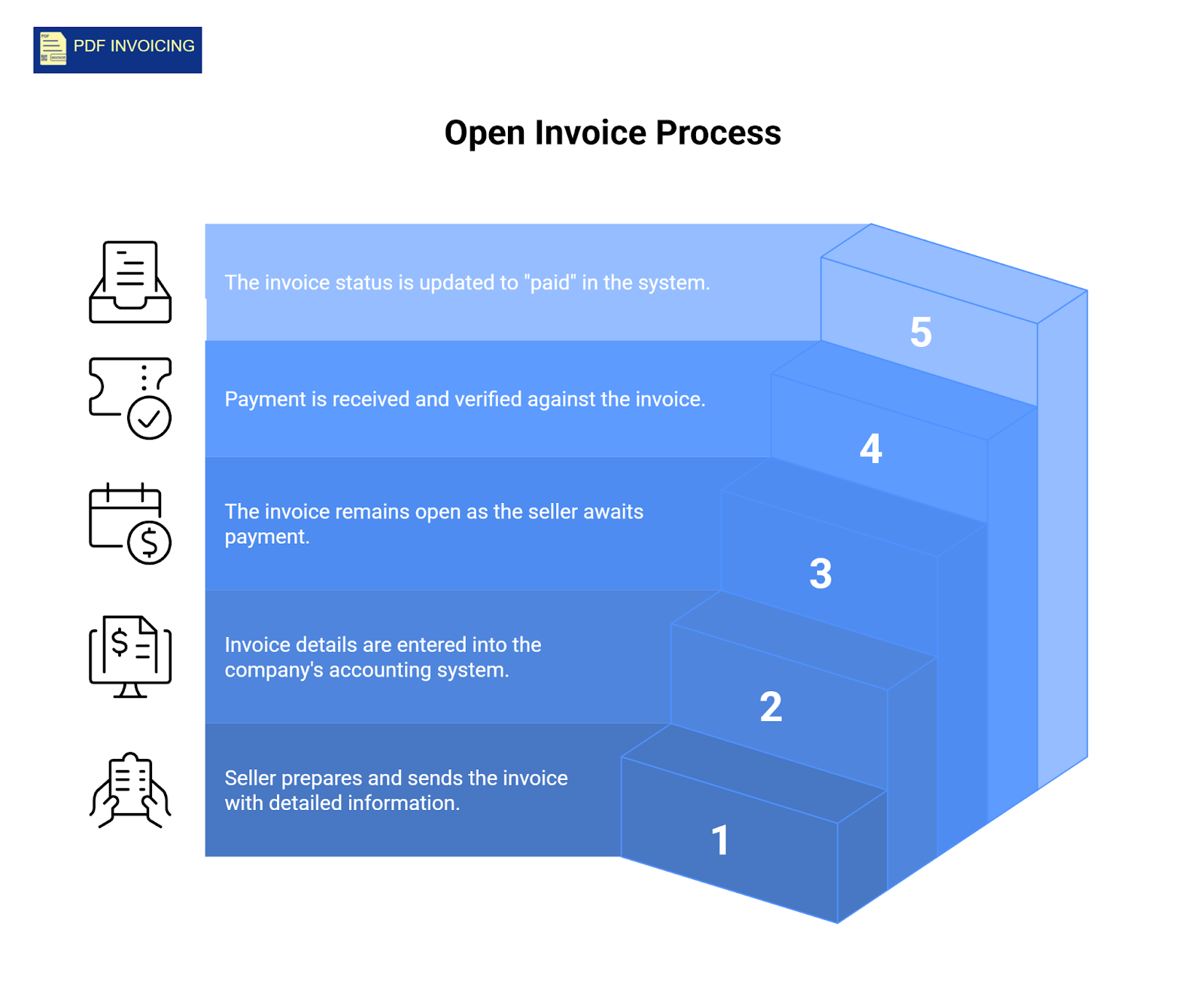 PDF INVOICING

Open Invoice Process

The invoice status is updated to "paid" in the system.

5

Payment is received and verified against the invoice.

4

The invoice remains open as the seller awaits payment.

3

Invoice details are entered into the company's accounting system.

2

Seller prepares and sends the invoice with detailed information.

1